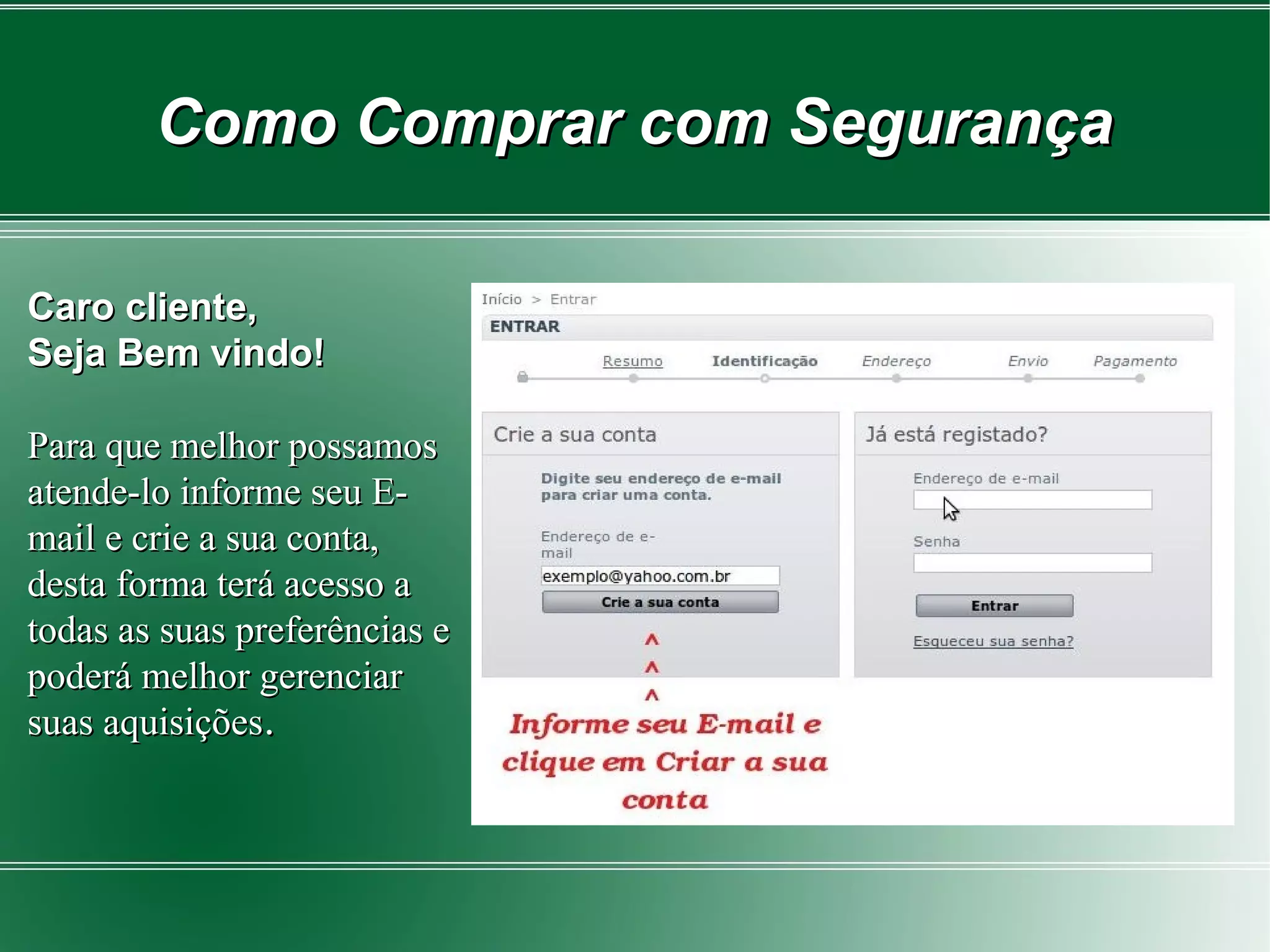 Como Comprar com Segurança

Caro cliente,
Seja Bem vindo!

Para que melhor possamos atende-lo informe seu E-mail e crie a sua conta, desta forma terá acesso a todas as suas preferências e poderá melhor gerenciar suas aquisições.

Início > Entrar

ENTRAR

Resumo Identificação Endereço Envio Pagamento

Crie a sua conta

Digite seu endereço de e-mail para criar uma conta.

Endereço de e-mail

exemplo@yahoo.com.br

Crie a sua conta

^
^
^

Informe seu E-mail e clique em Criar a sua conta

Já está registado?

Endereço de e-mail

Senha

Entrar

Esqueceu sua senha?